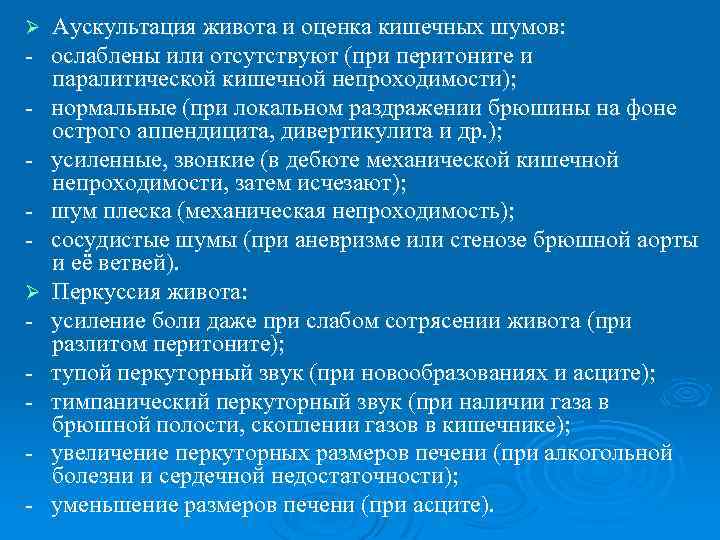 ➢ Аускультация живота и оценка кишечных шумов:
- ослаблены или отсутствуют (при перитоните и паралитической кишечной непроходимости);
- нормальные (при локальном раздражении брюшины на фоне острого аппендицита, дивертикулита и др.);
- усиленные, звонкие (в дебюте механической кишечной непроходимости, затем исчезают);
- шум плеска (механическая непроходимость);
- сосудистые шумы (при аневризме или стенозе брюшной аорты и её ветвей).
➢ Перкуссия живота:
- усиление боли даже при слабом сотрясении живота (при разлитом перитоните);
- тупой перкуторный звук (при новообразованиях и асците);
- тимпанический перкуторный звук (при наличии газа в брюшной полости, скоплении газов в кишечнике);
- увеличение перкуторных размеров печени (при алкогольной болезни и сердечной недостаточности);
- уменьшение размеров печени (при асците).